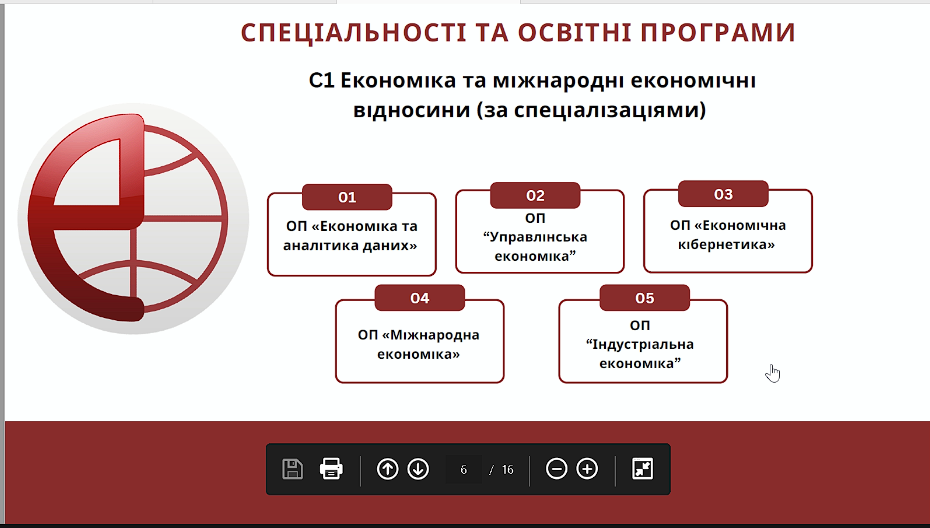 СПЕЦІАЛЬНОСТІ ТА ОСВІТНІ ПРОГРАМИ

С1 Економіка та міжнародні економічні відносини (за спеціалізаціями)

01
ОП «Економіка та аналітика даних»

02
ОП “Управлінська економіка”

03
ОП «Економічна кібернетика»

04
ОП «Міжнародна економіка»

05
ОП “Індустріальна економіка”

6 / 16